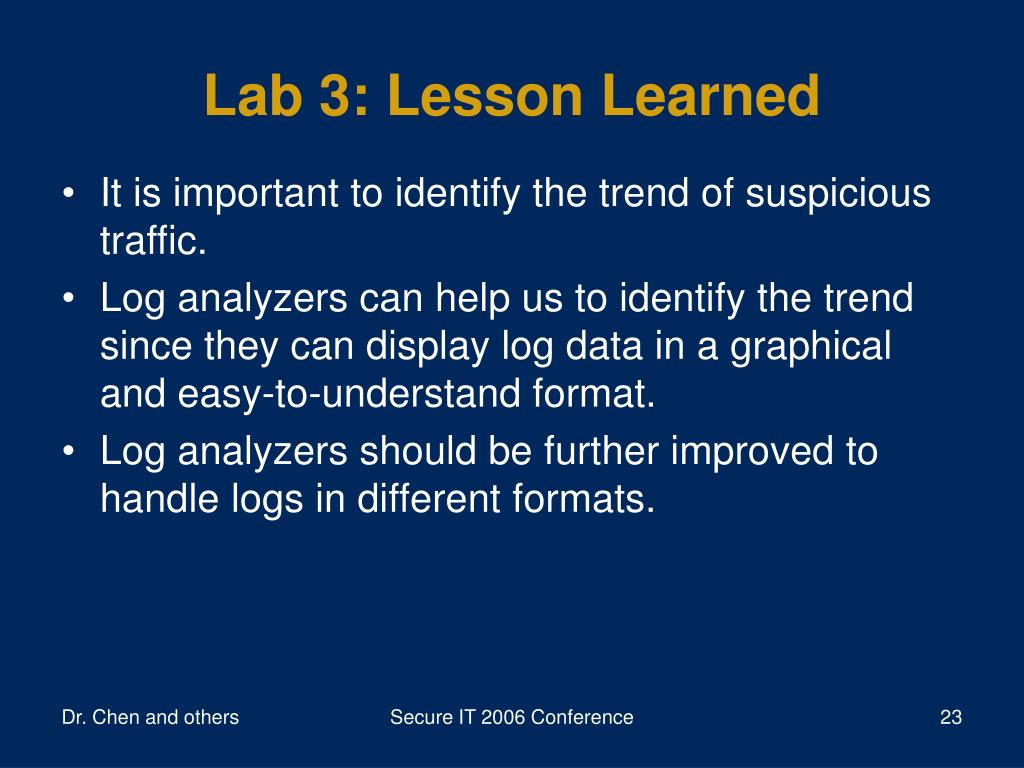 Lab 3: Lesson Learned

• It is important to identify the trend of suspicious traffic.

• Log analyzers can help us to identify the trend since they can display log data in a graphical and easy-to-understand format.

• Log analyzers should be further improved to handle logs in different formats.

Dr. Chen and others

Secure IT 2006 Conference

23